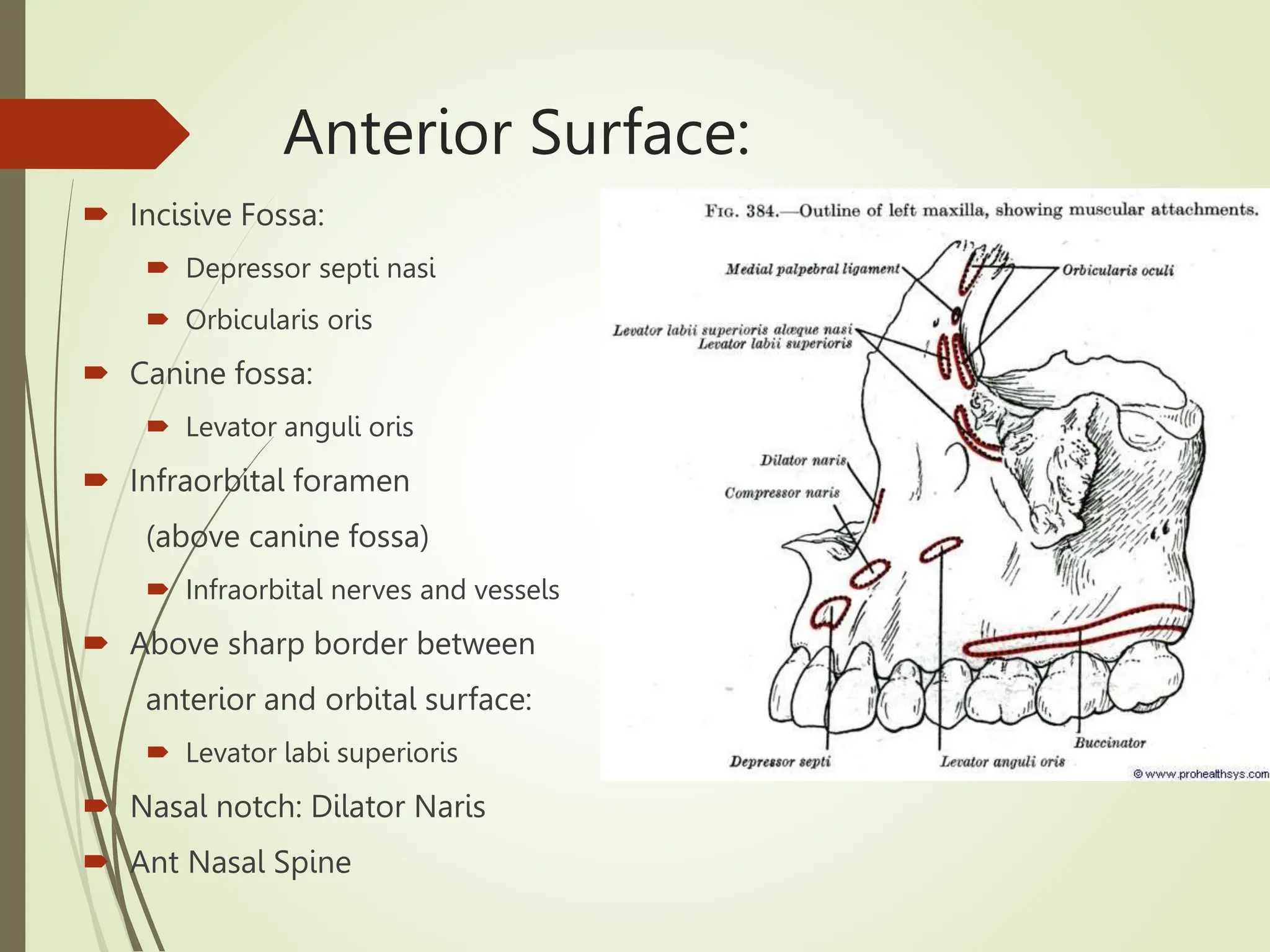 Anterior Surface:

Incisive Fossa:

Depressor septi nasi

Orbicularis oris

Canine fossa:

Levator anguli oris

Infraorbital foramen (above canine fossa)

Infraorbital nerves and vessels

Above sharp border between anterior and orbital surface:

Levator labi superioris

Nasal notch: Dilator Naris

Ant Nasal Spine

FIG. 384.—Outline of left maxilla, showing muscular attachments.

Medial palpebral ligament

Orbicularis oculi

Levator labii superioris alæque nasi

Levator labii superioris

Dilator naris

Compressor naris

Buccinator

Depressor septi

Levator anguli oris

© www.prohealthsys.com